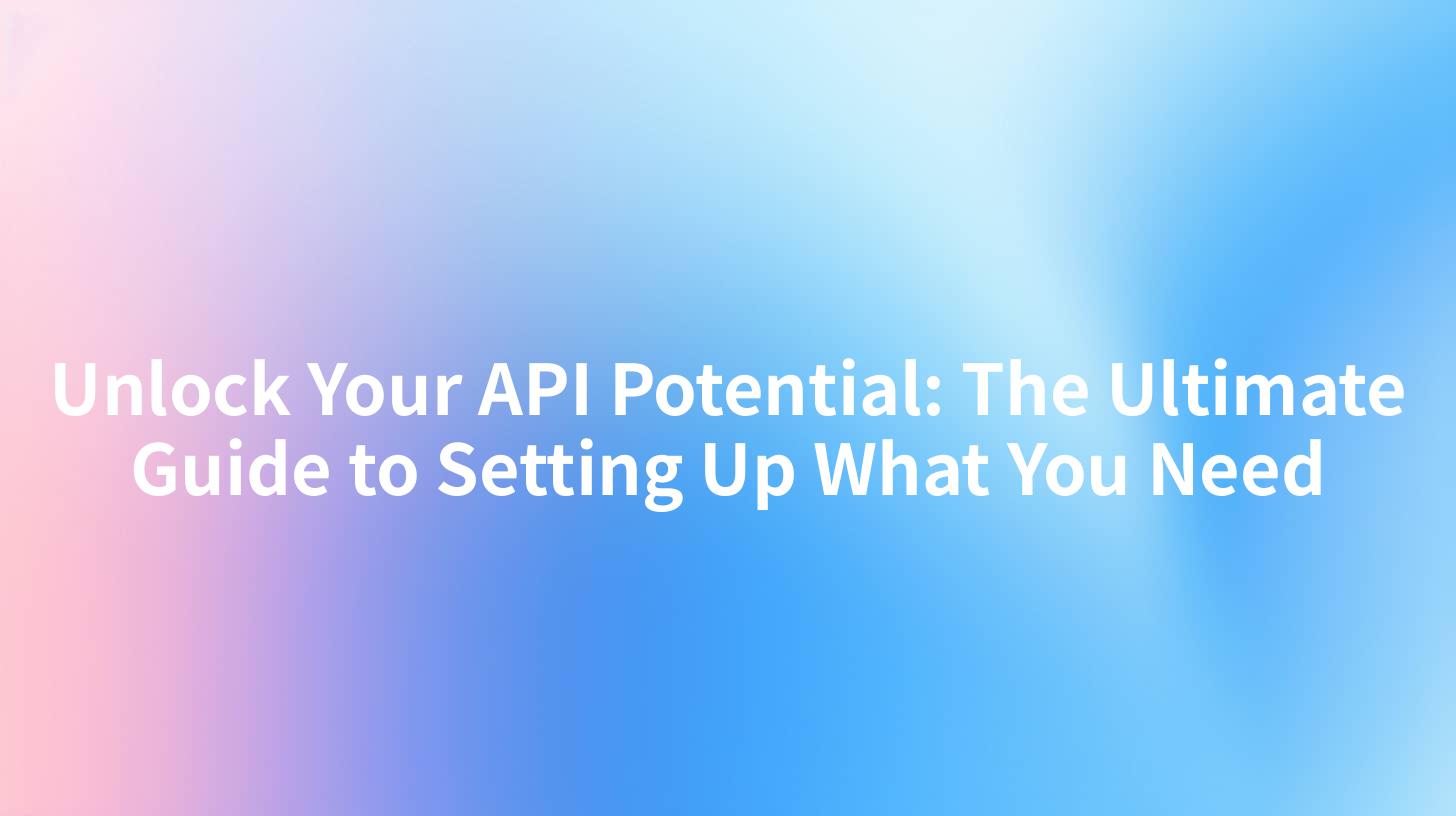 Unlock Your API Potential: The Ultimate Guide to Setting Up What You Need